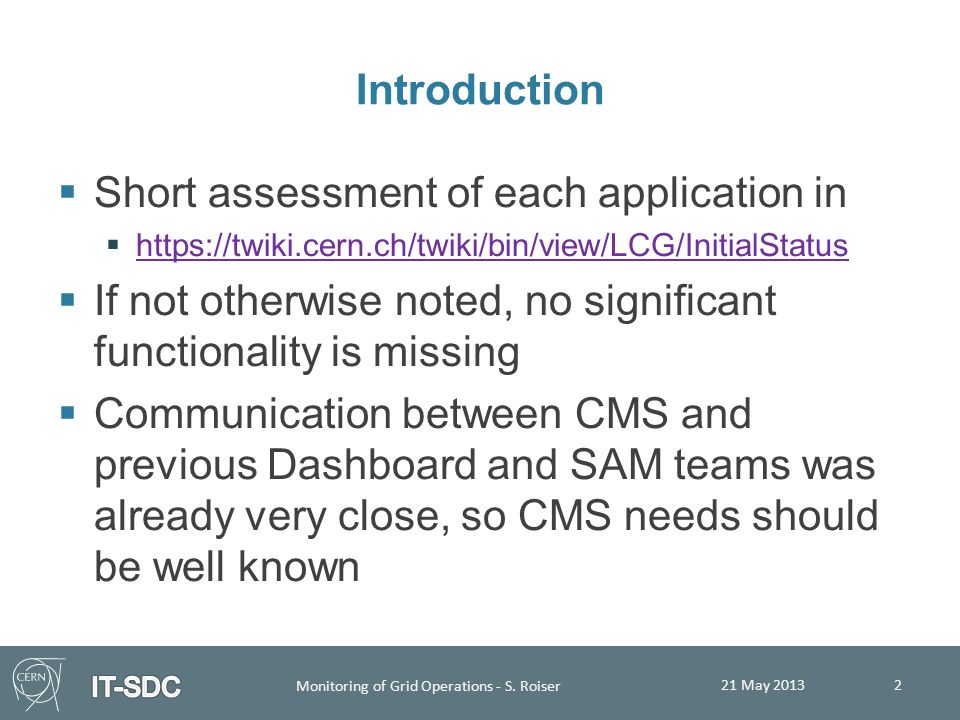 Introduction

▪ Short assessment of each application in
 ▪ https://twiki.cern.ch/twiki/bin/view/LCG/InitialStatus

▪ If not otherwise noted, no significant functionality is missing

▪ Communication between CMS and previous Dashboard and SAM teams was already very close, so CMS needs should be well known

CERN

IT-SDC

Monitoring of Grid Operations - S. Roiser

21 May 2013

2